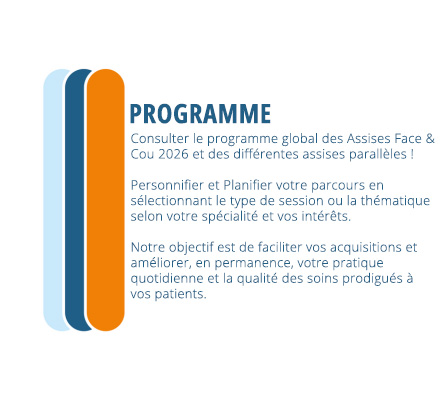 PROGRAMME

Consulter le programme global des Assises Face & Cou 2026 et des différentes assises parallèles !

Personnifier et Planifier votre parcours en sélectionnant le type de session ou la thématique selon votre spécialité et vos intérêts.

Notre objectif est de faciliter vos acquisitions et améliorer, en permanence, votre pratique quotidienne et la qualité des soins prodigués à vos patients.